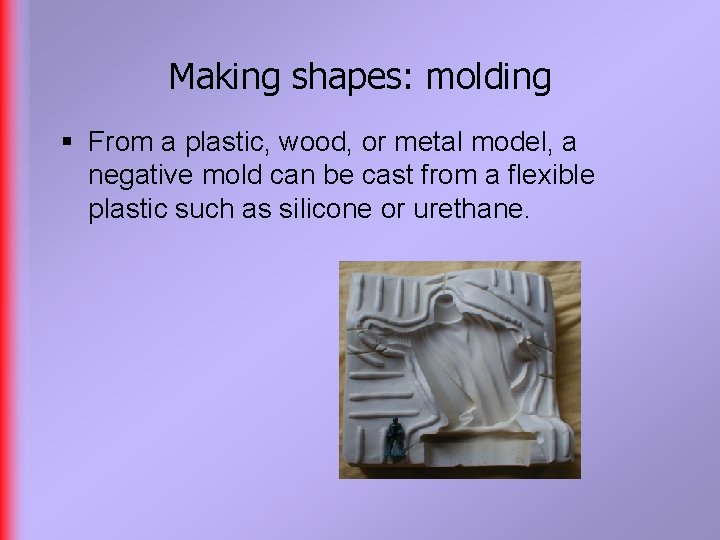 Making shapes: molding

▪ From a plastic, wood, or metal model, a negative mold can be cast from a flexible plastic such as silicone or urethane.